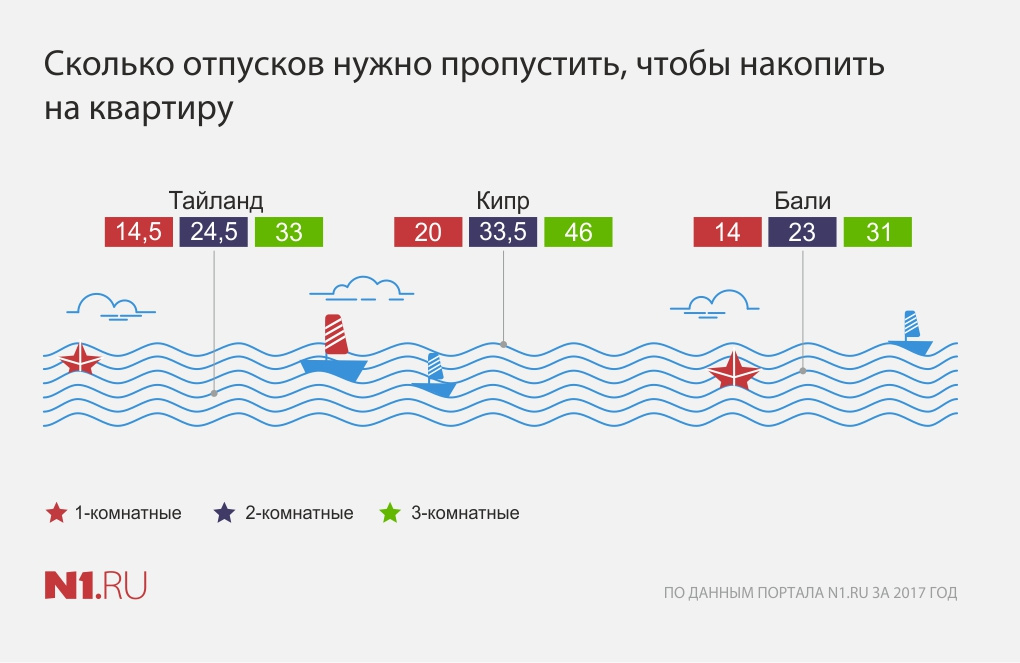 Сколько отпусков нужно пропустить, чтобы накопить на квартиру

Тайланд
14,5 24,5 33

Кипр
20 33,5 46

Бали
14 23 31

1-комнатные 2-комнатные 3-комнатные

N1.RU

ПО ДАННЫМ ПОРТАЛА N1.RU ЗА 2017 ГОД